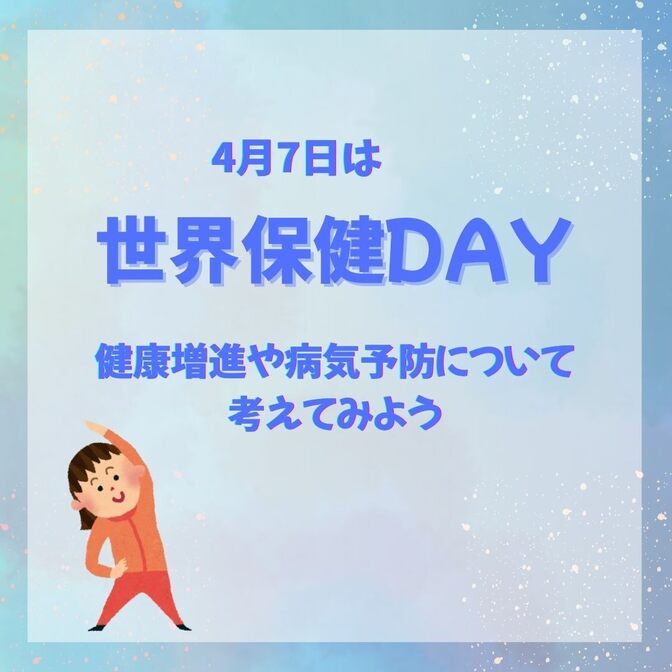 4月7日は

世界保健DAY

健康増進や病気予防について
考えてみよう